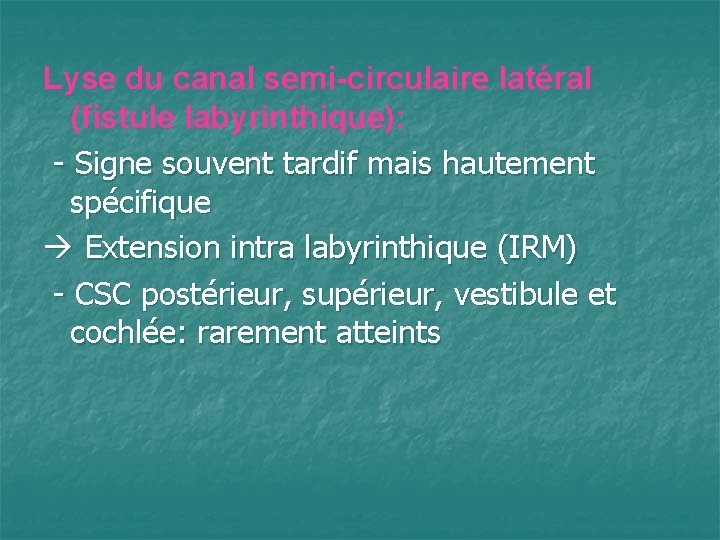 Lyse du canal semi-circulaire latéral (fistule labyrinthique):

- Signe souvent tardif mais hautement spécifique

→ Extension intra labyrinthique (IRM)

- CSC postérieur, supérieur, vestibule et cochlée: rarement atteints